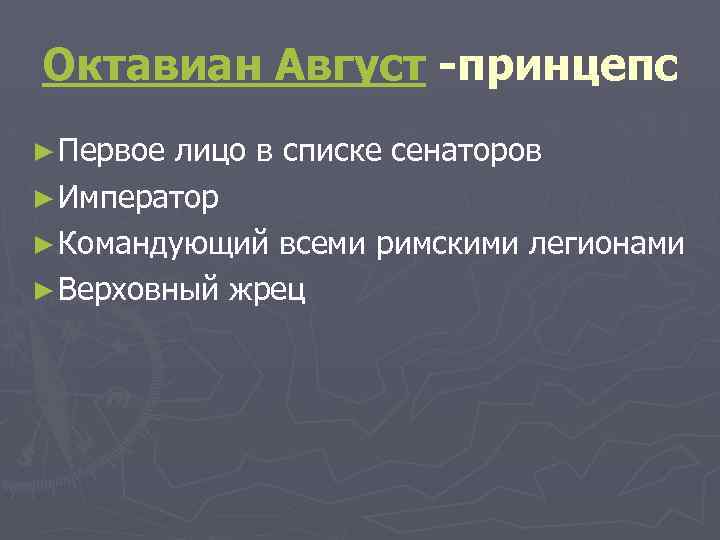 Октавиан Август -принцепс

►Первое лицо в списке сенаторов
►Император
►Командующий всеми римскими легионами
►Верховный жрец